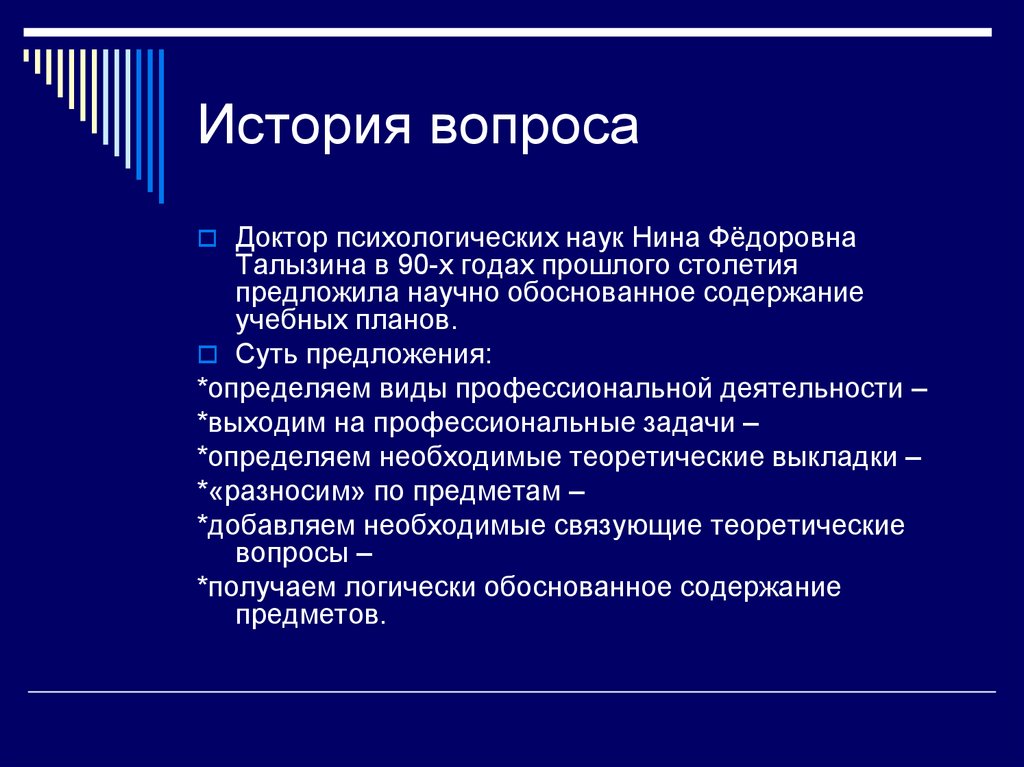 История вопроса

Доктор психологических наук Нина Фёдоровна Талызина в 90-х годах прошлого столетия предложила научно обоснованное содержание учебных планов.

Суть предложения:

*определяем виды профессиональной деятельности –

*выходим на профессиональные задачи –

*определяем необходимые теоретические выкладки –

*«разносим» по предметам –

*добавляем необходимые связующие теоретические вопросы –

*получаем логически обоснованное содержание предметов.